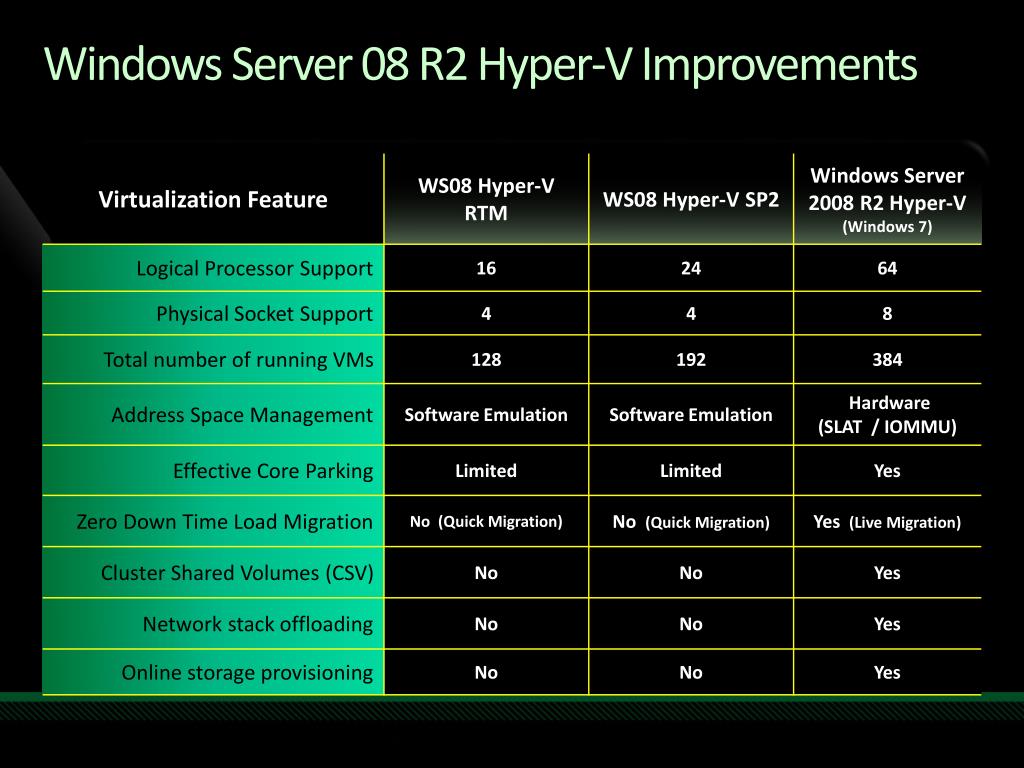 Windows Server 08 R2 Hyper-V Improvements

| Virtualization Feature | WS08 Hyper-V RTM | WS08 Hyper-V SP2 | Windows Server 2008 R2 Hyper-V (Windows 7) |
|---|---|---|---|
| Logical Processor Support | 16 | 24 | 64 |
| Physical Socket Support | 4 | 4 | 8 |
| Total number of running VMs | 128 | 192 | 384 |
| Address Space Management | Software Emulation | Software Emulation | Hardware (SLAT / IOMMU) |
| Effective Core Parking | Limited | Limited | Yes |
| Zero Down Time Load Migration | No (Quick Migration) | No (Quick Migration) | Yes (Live Migration) |
| Cluster Shared Volumes (CSV) | No | No | Yes |
| Network stack offloading | No | No | Yes |
| Online storage provisioning | No | No | Yes |